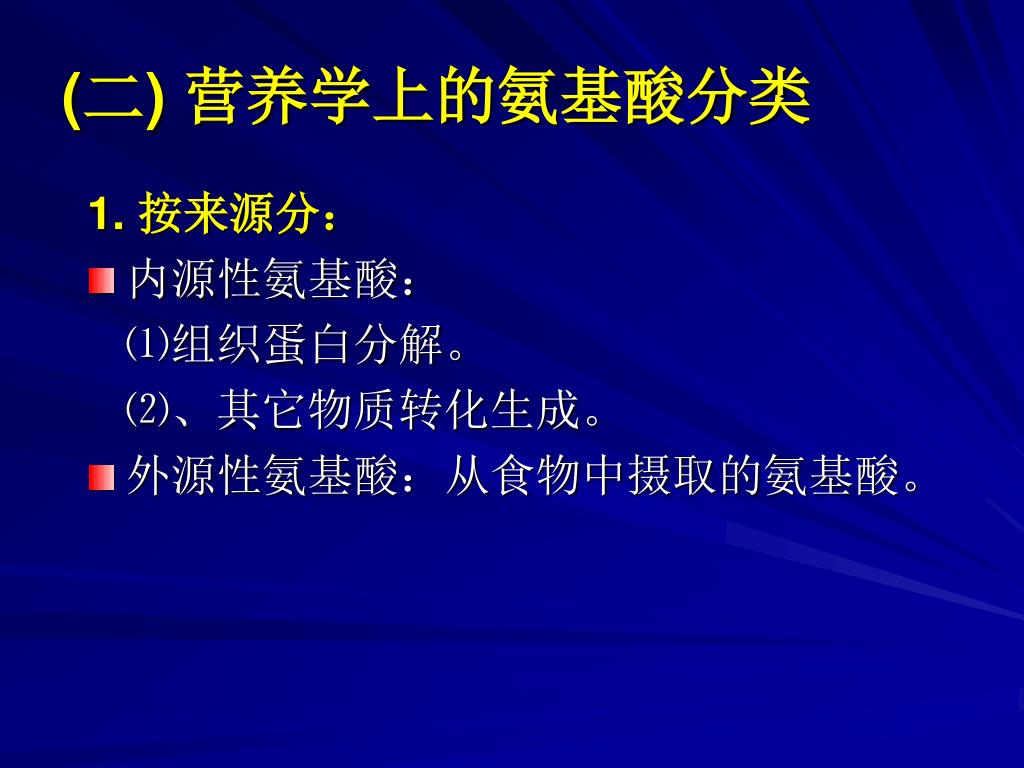 (二) 营养学上的氨基酸分类

1. 按来源分：

内源性氨基酸：

⑴组织蛋白分解。

⑵、其它物质转化生成。

外源性氨基酸：从食物中摄取的氨基酸。